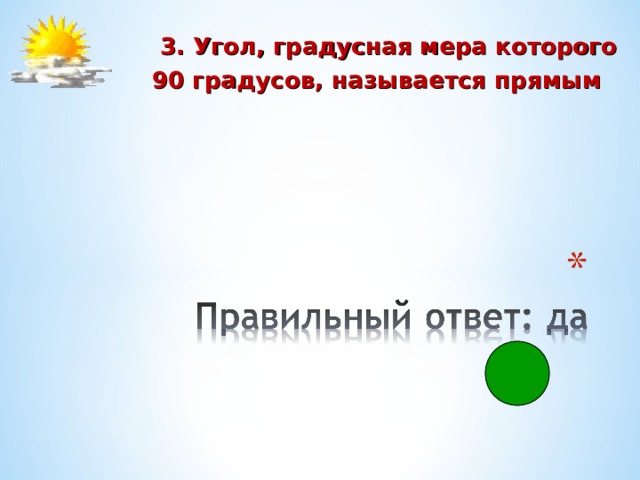 3. Угол, градусная мера которого 90 градусов, называется прямым

*

Правильный ответ: да